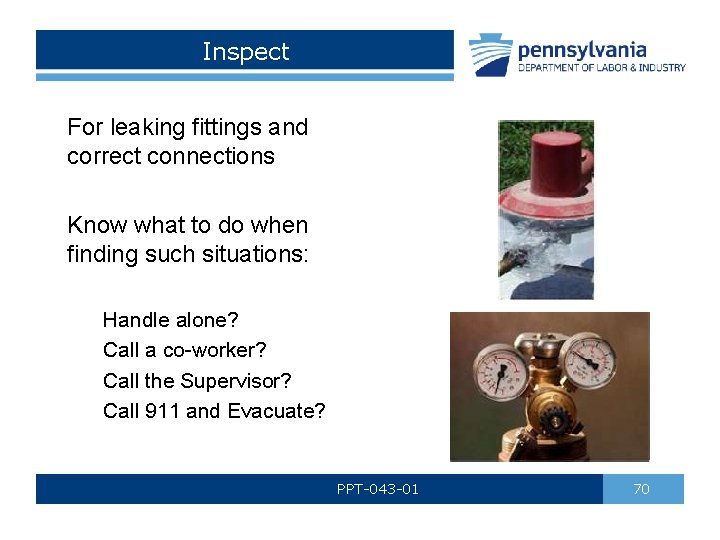 Inspect

pennsylvania
DEPARTMENT OF LABOR & INDUSTRY

For leaking fittings and correct connections

Know what to do when finding such situations:

Handle alone?
Call a co-worker?
Call the Supervisor?
Call 911 and Evacuate?

PPT-043-01

70